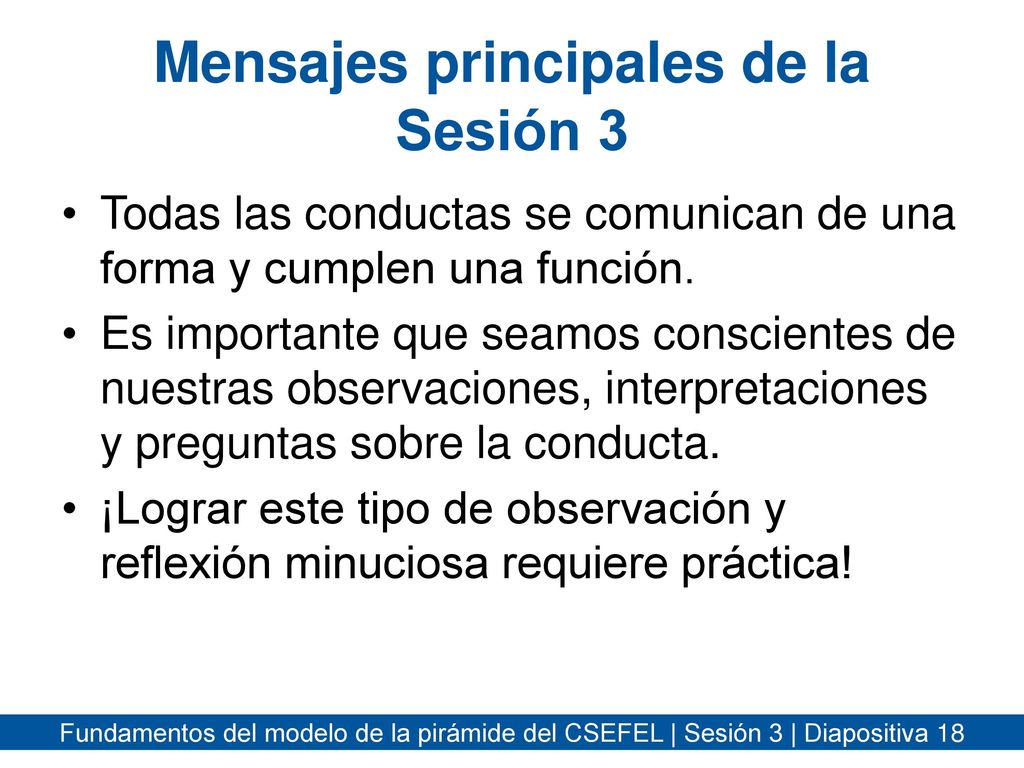 Mensajes principales de la Sesión 3

• Todas las conductas se comunican de una forma y cumplen una función.
• Es importante que seamos conscientes de nuestras observaciones, interpretaciones y preguntas sobre la conducta.
• ¡Lograr este tipo de observación y reflexión minuciosa requiere práctica!

Fundamentos del modelo de la pirámide del CSEFEL | Sesión 3 | Diapositiva 18